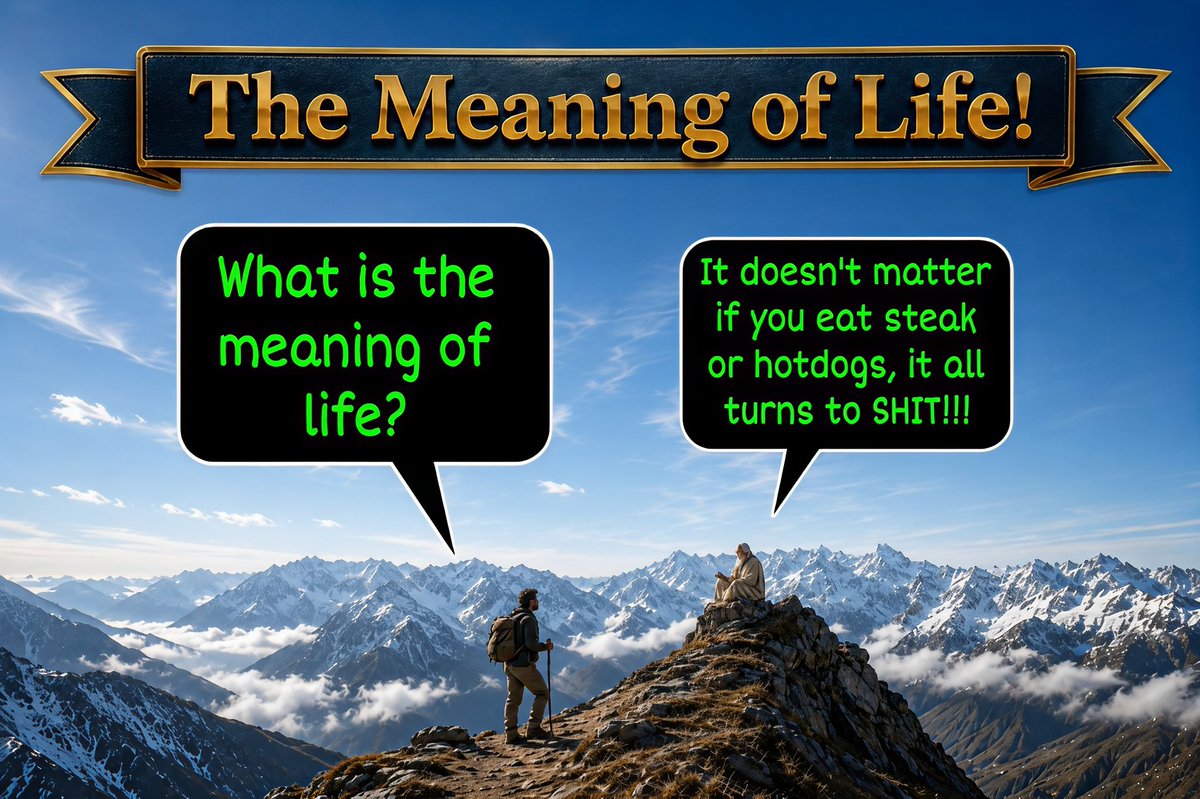 The Meaning of Life!

What is the meaning of life?

It doesn't matter if you eat steak or hotdogs, it all turns to SHIT!!!